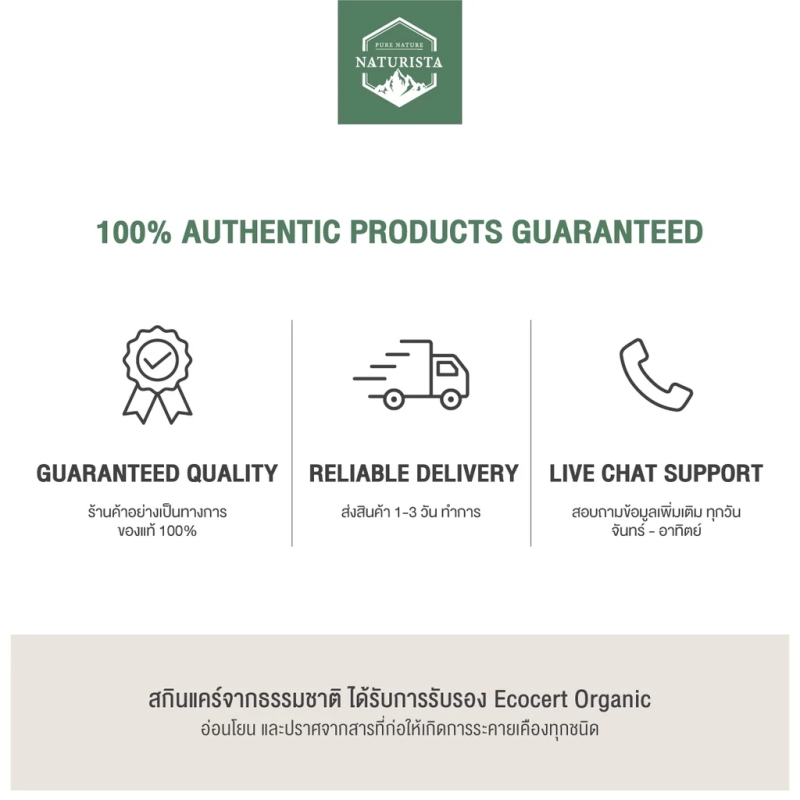 PURE NATURE
NATURISTA

100% AUTHENTIC PRODUCTS GUARANTEED

GUARANTEED QUALITY
ร้านค้าอย่างเป็นทางการ
ของแท้ 100%

RELIABLE DELIVERY
ส่งสินค้า 1-3 วัน ทำการ

LIVE CHAT SUPPORT
สอบถามข้อมูลเพิ่มเติม ทุกวัน
จันทร์ - อาทิตย์

สกินแคร์จากธรรมชาติ ได้รับการรับรอง Ecocert Organic
อ่อนโยน และปราศจากสารที่ก่อให้เกิดการระคายเคืองทุกชนิด